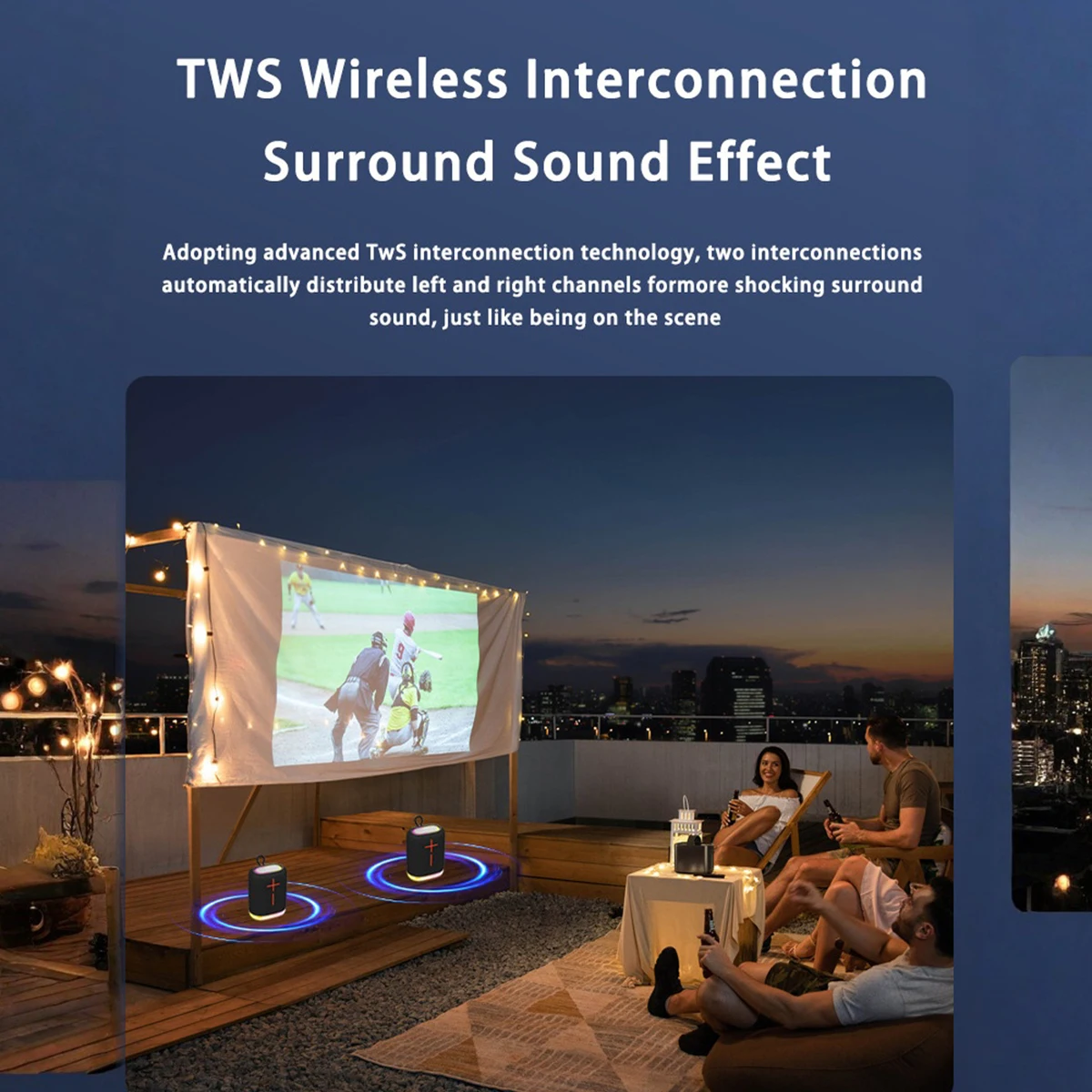 TWS Wireless Interconnection
Surround Sound Effect

Adopting advanced TwS interconnection technology, two interconnections automatically distribute left and right channels formore shocking surround sound, just like being on the scene